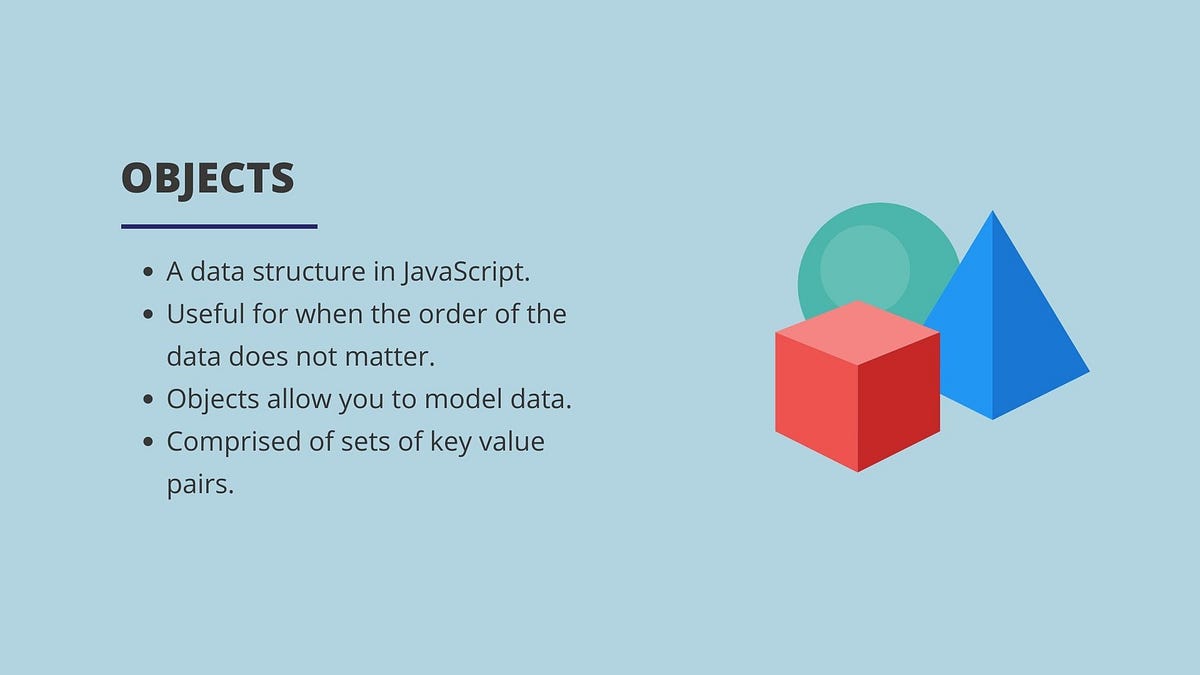 OBJECTS

- A data structure in JavaScript.
- Useful for when the order of the data does not matter.
- Objects allow you to model data.
- Comprised of sets of key value pairs.